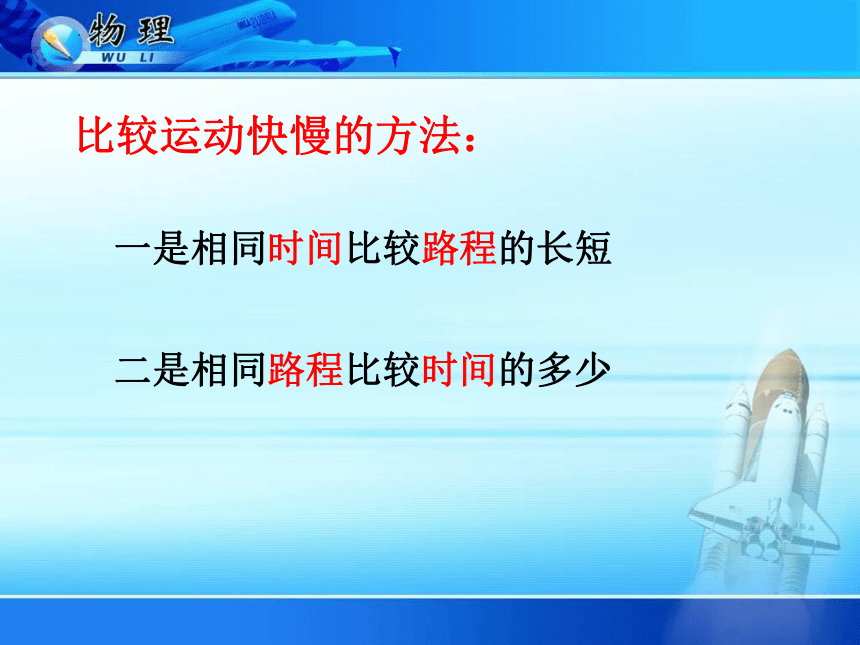 物理
WU LI

比较运动快慢的方法：

一是相同时间比较路程的长短

二是相同路程比较时间的多少